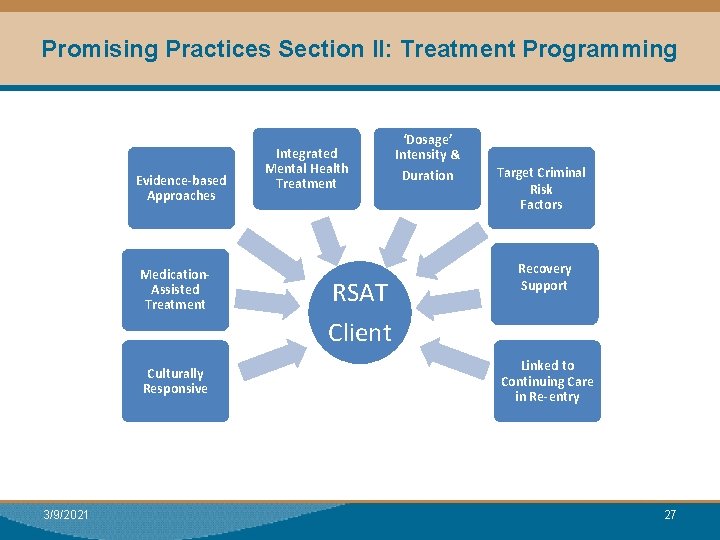 Promising Practices Section II: Treatment Programming

Evidence-based Approaches

Integrated Mental Health Treatment

'Dosage' Intensity & Duration

Target Criminal Risk Factors

Medication-Assisted Treatment

RSAT Client

Recovery Support

Culturally Responsive

Linked to Continuing Care in Re-entry

3/9/2021

27